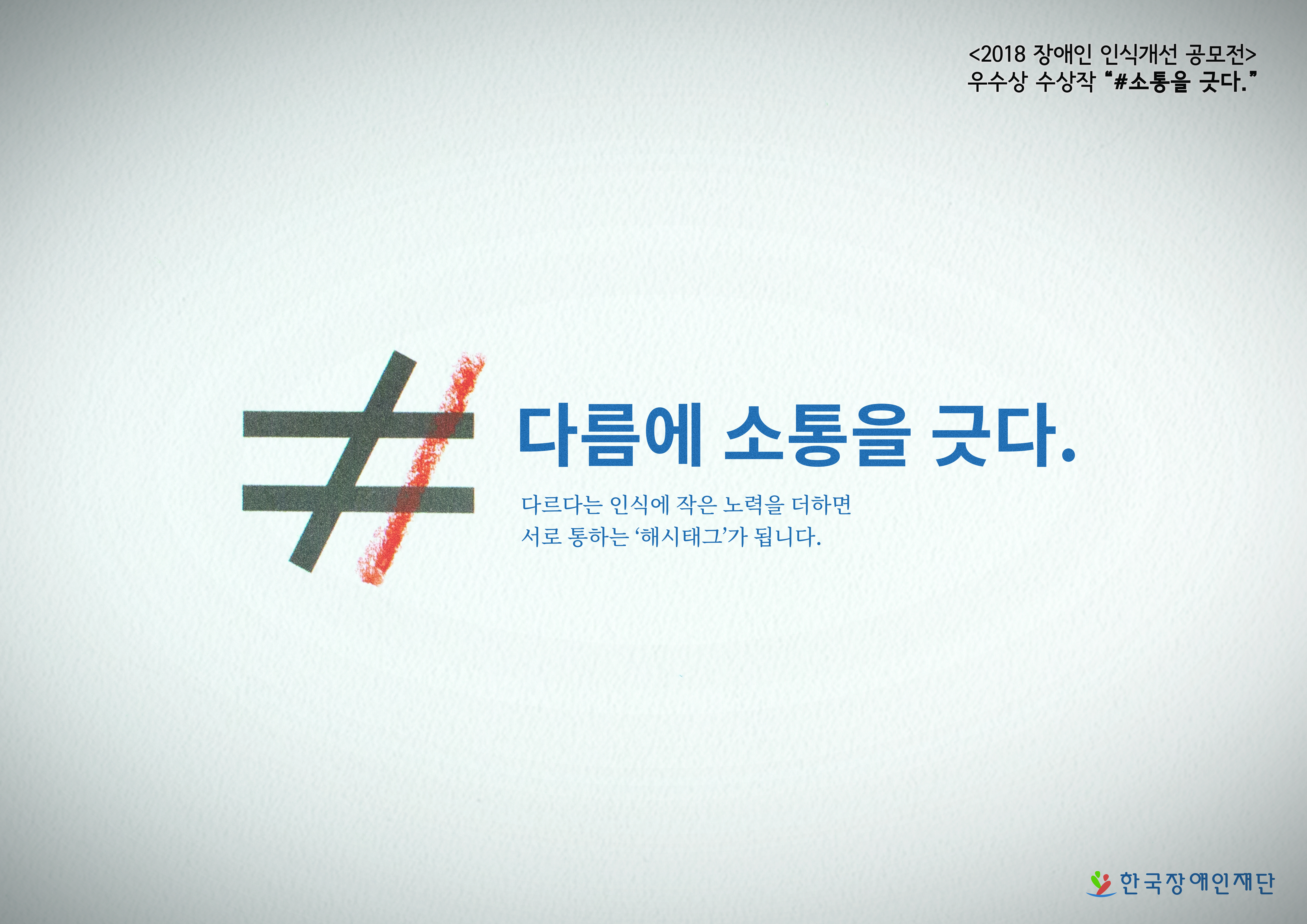 <2018 장애인 인식개선 공모전>
우수상 수상작 "#소통을 긋다."

다름에 소통을 긋다.

다르다는 인식에 작은 노력을 더하면
서로 통하는 '해시태그'가 됩니다.

한국장애인재단